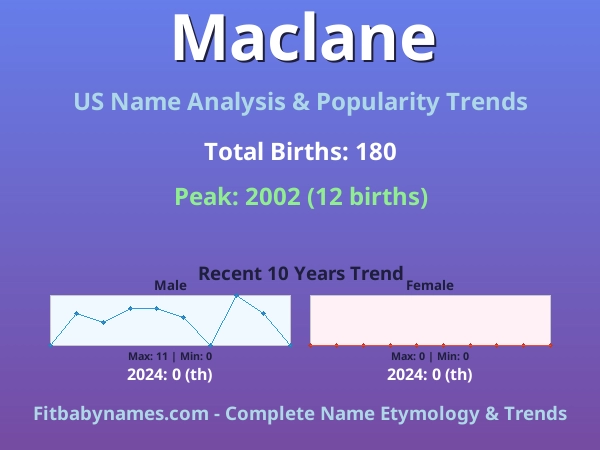 Maclane

US Name Analysis & Popularity Trends

Total Births: 180

Peak: 2002 (12 births)

Recent 10 Years Trend

Male

Max: 11 | Min: 0

2024: 0 (th)

Female

Max: 0 | Min: 0

2024: 0 (th)

Fitbabynames.com - Complete Name Etymology & Trends